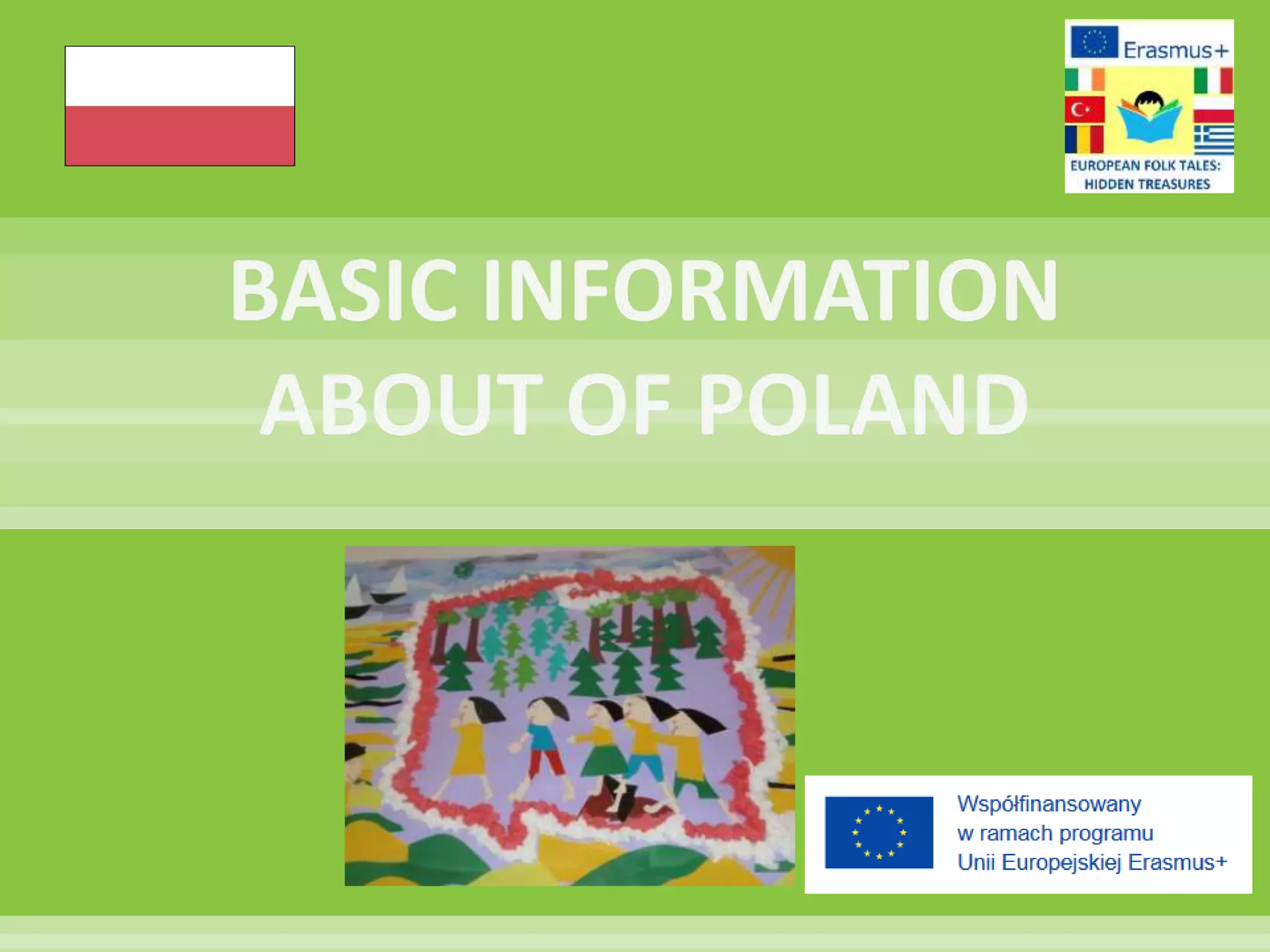 Erasmus+

EUROPEAN FOLK TALES: HIDDEN TREASURES

BASIC INFORMATION ABOUT OF POLAND

Współfinansowany w ramach programu Unii Europejskiej Erasmus+